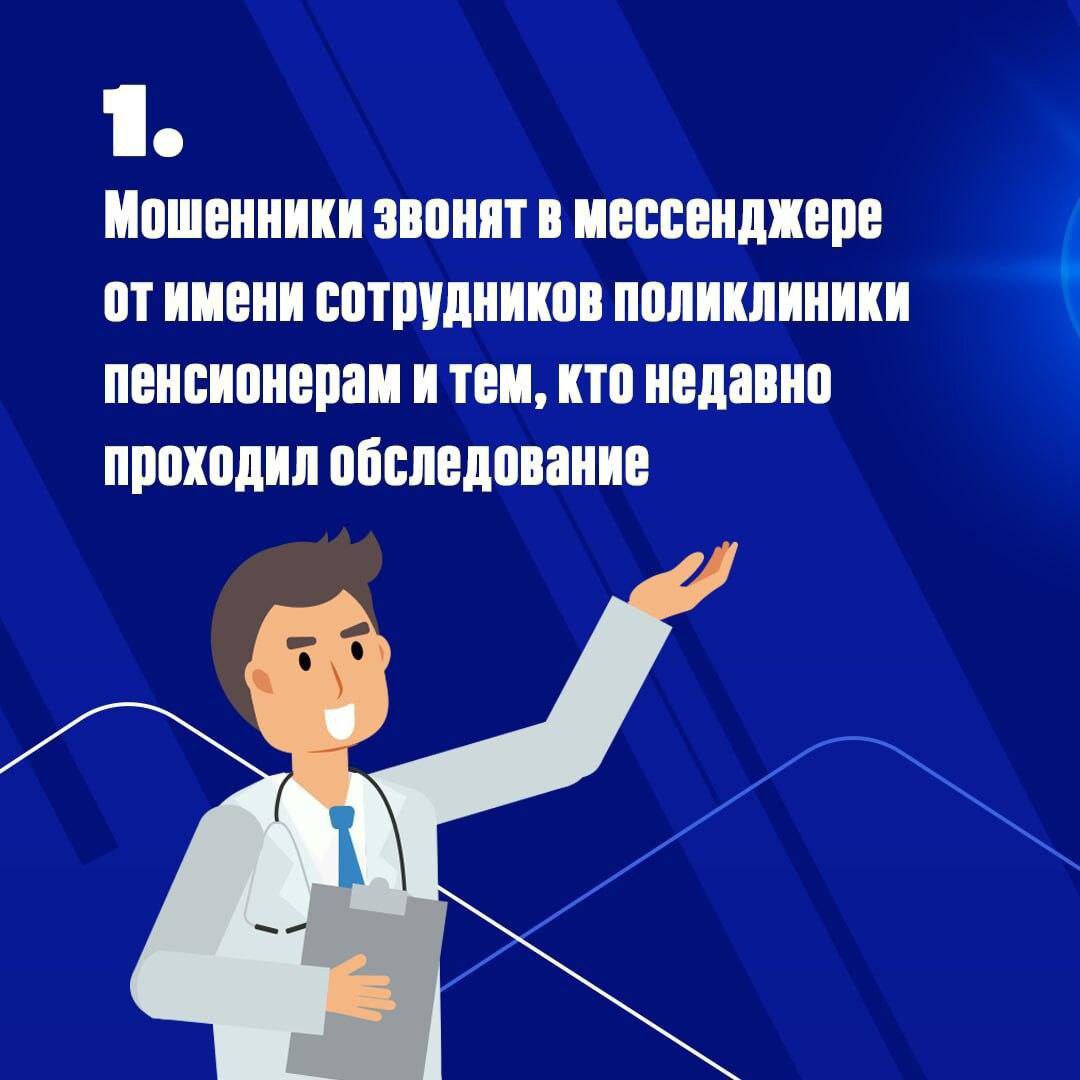 1.

Мошенники звонят в мессенджере от имени сотрудников поликлиники пенсионерам и тем, кто недавно проходил обследование